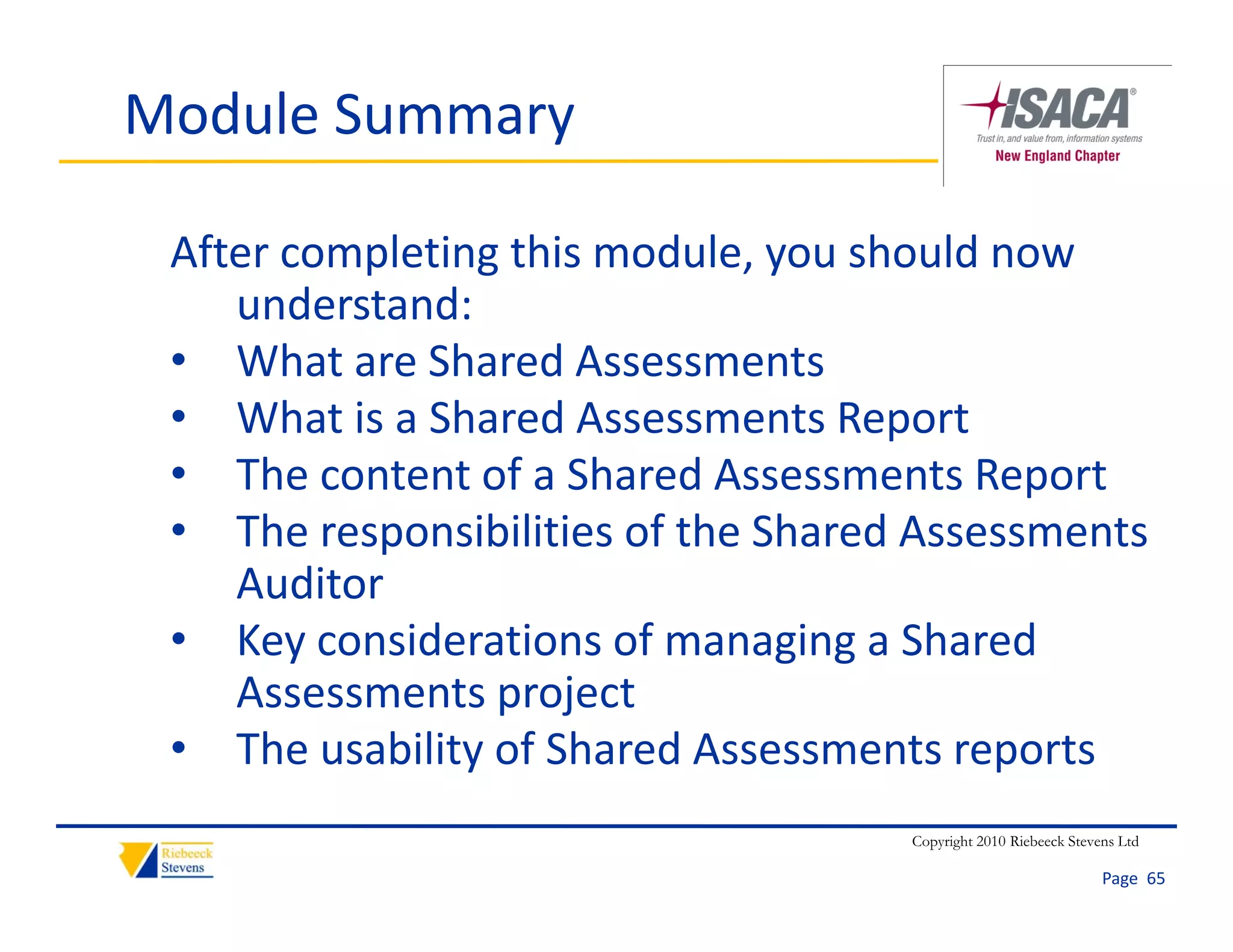 Module Summary

ISACA®
Trust in, and value from, information systems
New England Chapter

After completing this module, you should now understand:
• What are Shared Assessments
• What is a Shared Assessments Report
• The content of a Shared Assessments Report
• The responsibilities of the Shared Assessments Auditor
• Key considerations of managing a Shared Assessments project
• The usability of Shared Assessments reports

Riebeeck Stevens

Copyright 2010 Riebeeck Stevens Ltd

Page 65